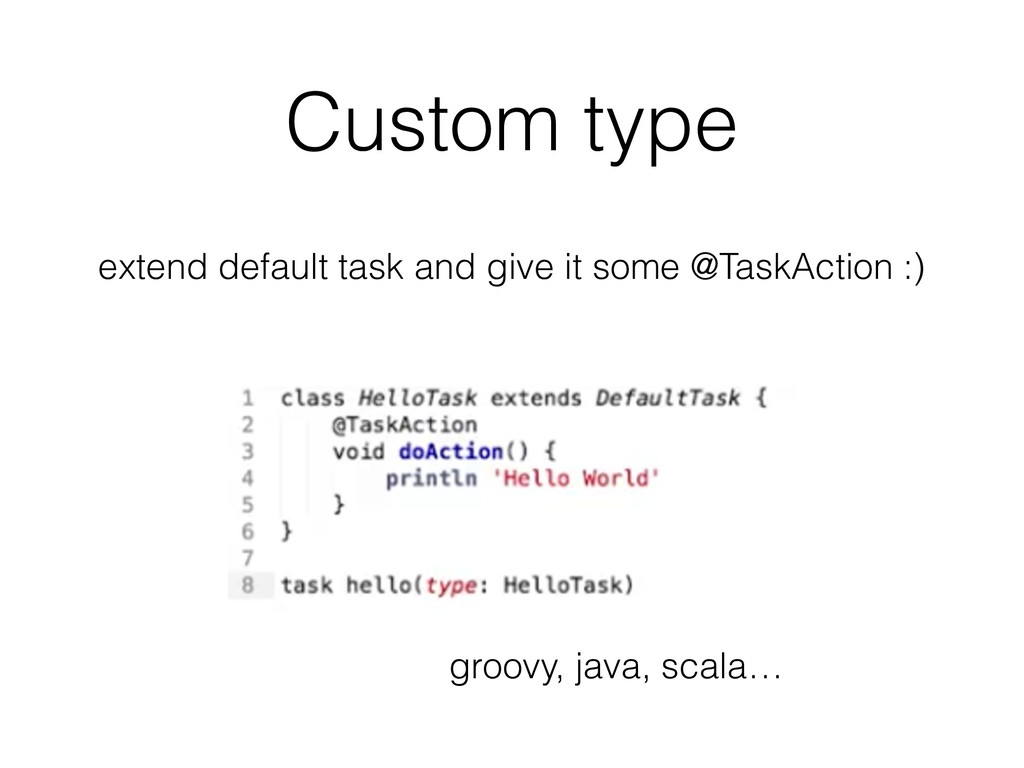 Custom type

extend default task and give it some @TaskAction :)

1 class HelloTask extends DefaultTask {
2     @TaskAction
3     void doAction() {
4         println 'Hello World'
5     }
6 }
7
8 task hello(type: HelloTask)

groovy, java, scala…